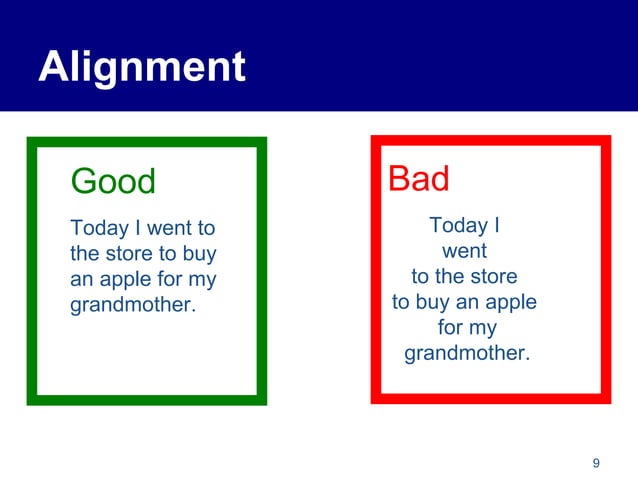 Alignment

Good

Today I went to the store to buy an apple for my grandmother.

Bad

Today I
went
to the store
to buy an apple
for my
grandmother.

9